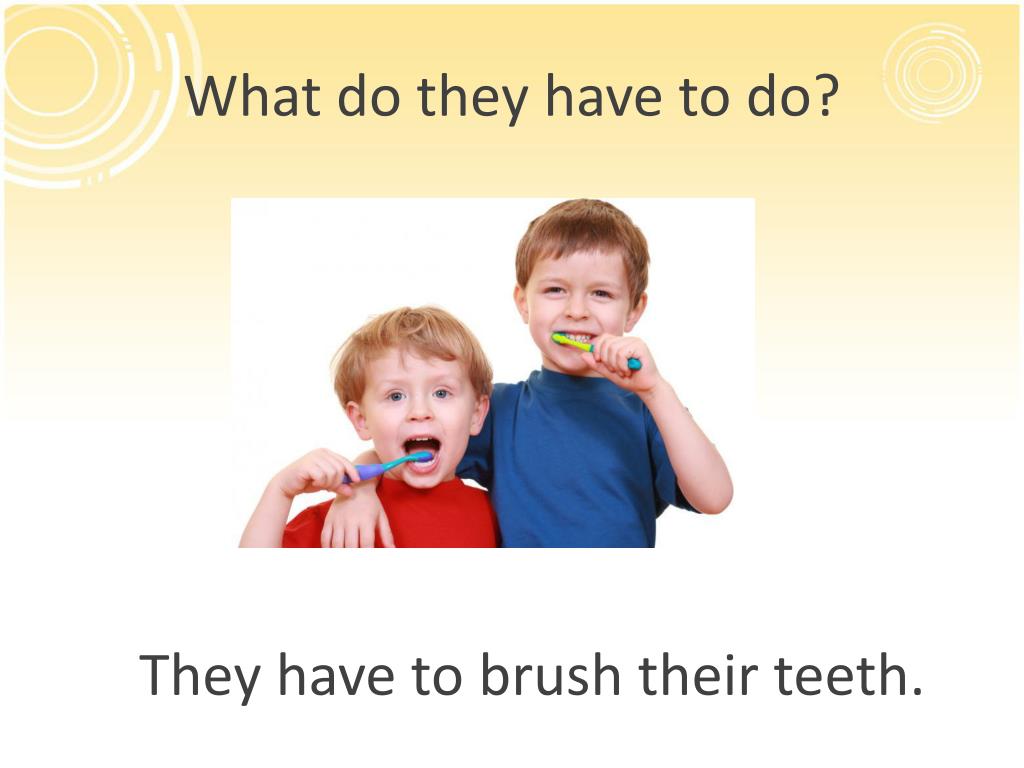 What do they have to do?

They have to brush their teeth.